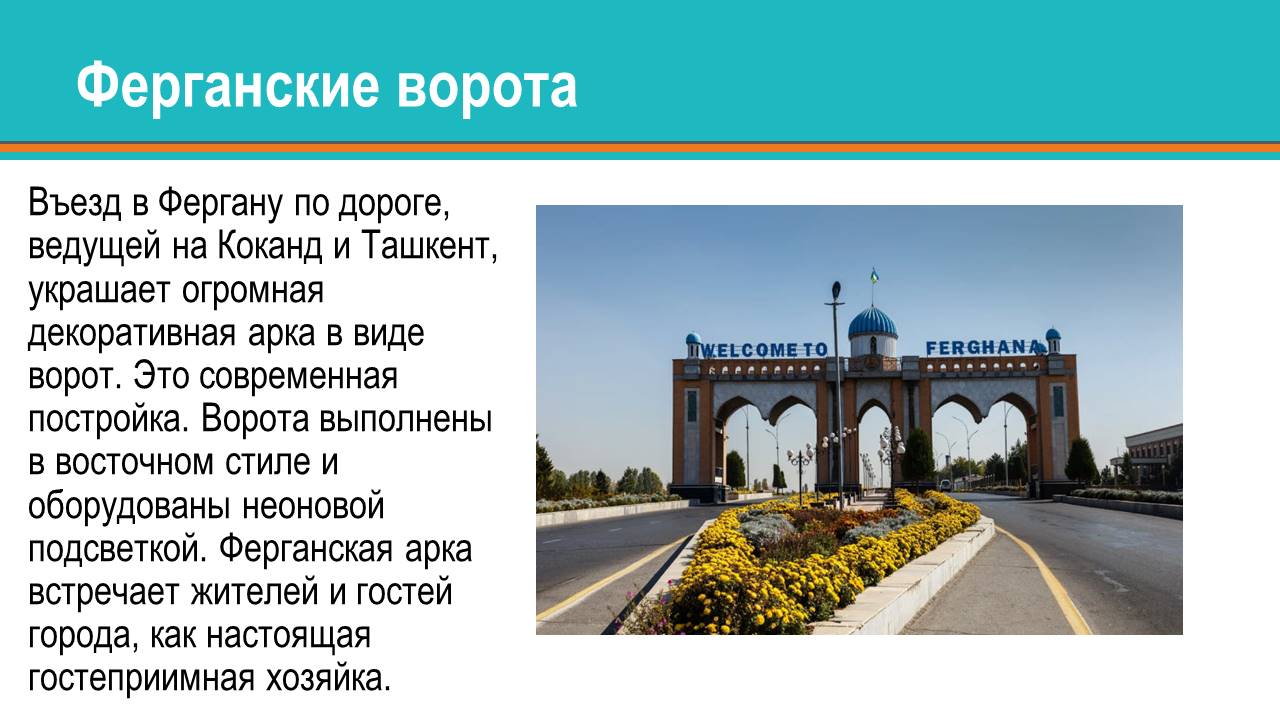 Ферганские ворота

Въезд в Фергану по дороге, ведущей на Коканд и Ташкент, украшает огромная декоративная арка в виде ворот. Это современная постройка. Ворота выполнены в восточном стиле и оборудованы неоновой подсветкой. Ферганская арка встречает жителей и гостей города, как настоящая гостеприимная хозяйка.

WELCOME TO FERGHANA